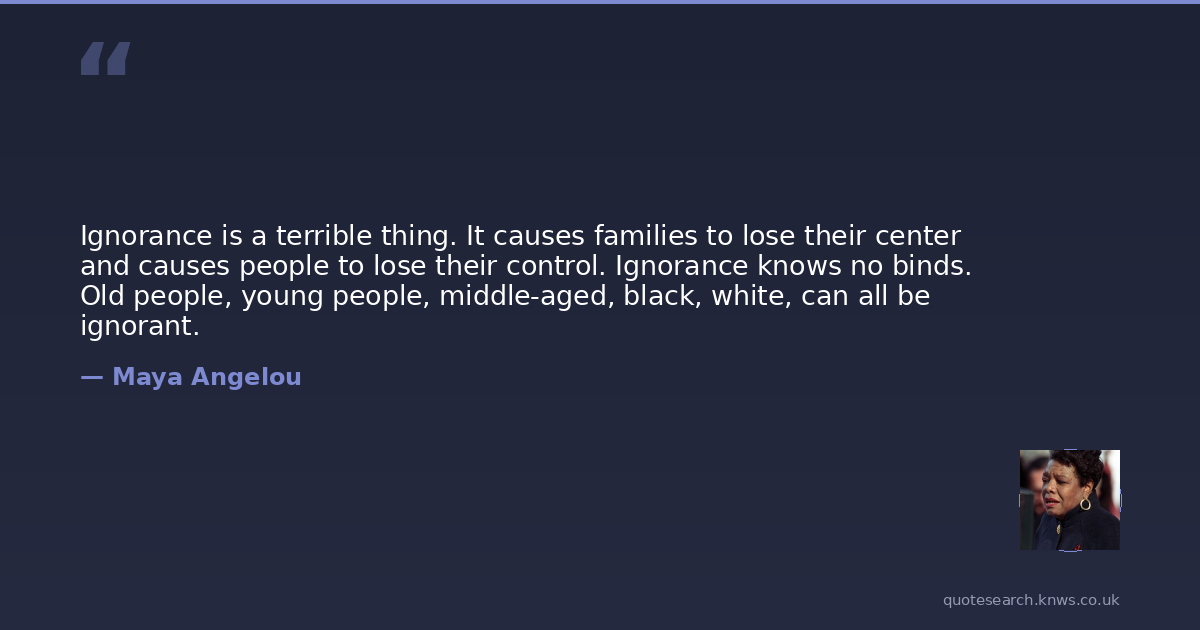 “

Ignorance is a terrible thing. It causes families to lose their center and causes people to lose their control. Ignorance knows no binds. Old people, young people, middle-aged, black, white, can all be ignorant.

— Maya Angelou

quotesearch.knws.co.uk